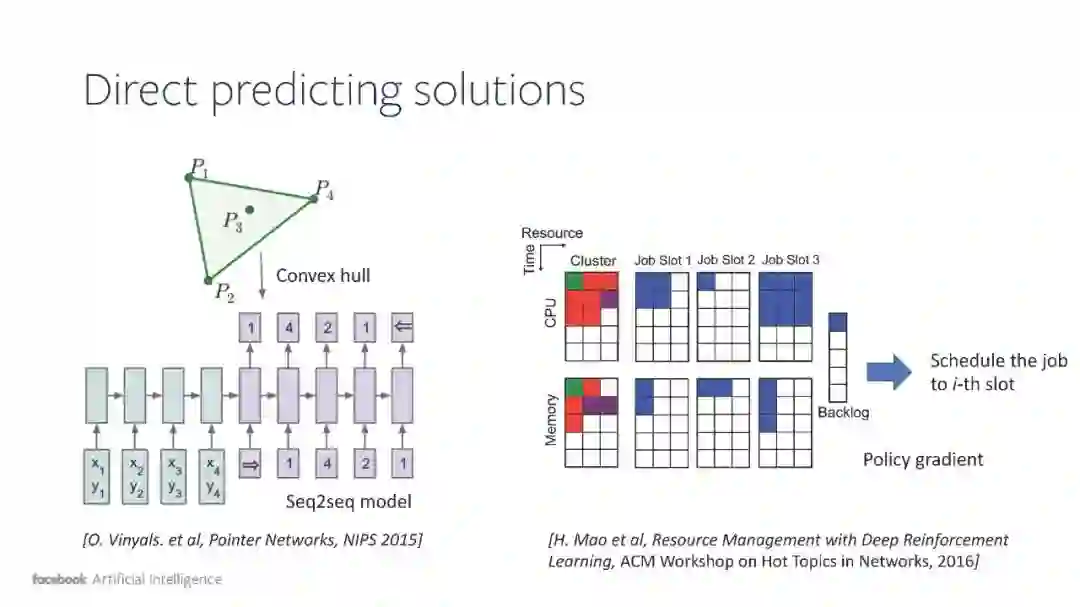 Direct predicting solutions

$P_1$
$P_4$
$P_3$
$P_2$
Convex hull

1 4 2 1 ⇐

⇒ 1 4 2 1

$x_1$ $y_1$ $x_2$ $y_2$ $x_3$ $y_3$ $x_4$ $y_4$

Seq2seq model

[O. Vinyals. et al, Pointer Networks, NIPS 2015]

Resource
Time
Cluster
Job Slot 1
Job Slot 2
Job Slot 3
CPU
Memory
Backlog

Schedule the job to $i$-th slot

Policy gradient

[H. Mao et al, Resource Management with Deep Reinforcement Learning, ACM Workshop on Hot Topics in Networks, 2016]

facebook Artificial Intelligence